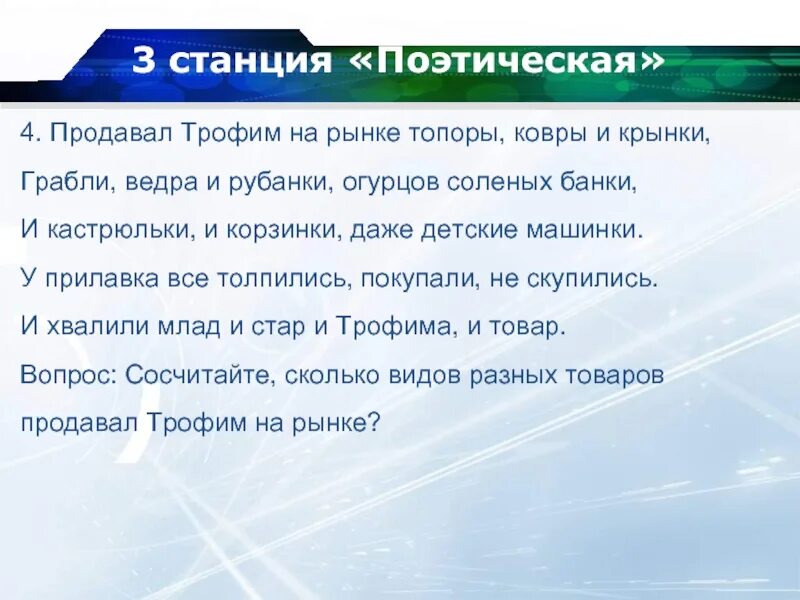 3 станция «Поэтическая»

4. Продавал Трофим на рынке топоры, ковры и крынки,

Грабли, ведра и рубанки, огурцов соленых банки,

И кастрюльки, и корзинки, даже детские машинки.

У прилавка все толпились, покупали, не скупились.

И хвалили млад и стар и Трофима, и товар.

Вопрос: Сосчитайте, сколько видов разных товаров продавал Трофим на рынке?